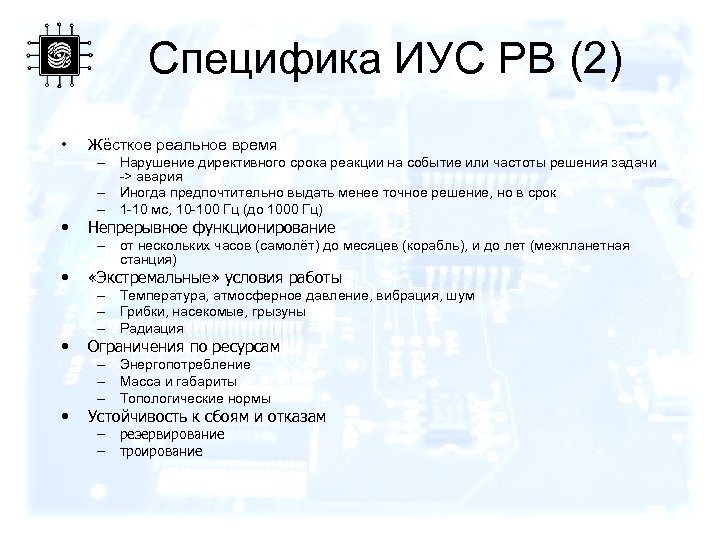 Специфика ИУС РВ (2)

• Жёсткое реальное время
– Нарушение директивного срока реакции на событие или частоты решения задачи -> авария
– Иногда предпочтительно выдать менее точное решение, но в срок
– 1-10 мс, 10-100 Гц (до 1000 Гц)
• Непрерывное функционирование
– от нескольких часов (самолёт) до месяцев (корабль), и до лет (межпланетная станция)
• «Экстремальные» условия работы
– Температура, атмосферное давление, вибрация, шум
– Грибки, насекомые, грызуны
– Радиация
• Ограничения по ресурсам
– Энергопотребление
– Масса и габариты
– Топологические нормы
• Устойчивость к сбоям и отказам
– резервирование
– троирование